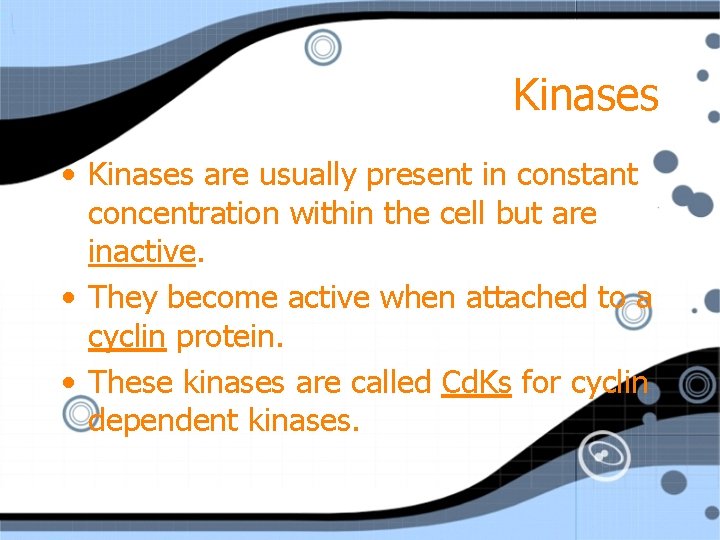 Kinases

• Kinases are usually present in constant concentration within the cell but are inactive.

• They become active when attached to a cyclin protein.

• These kinases are called CdKs for cyclin dependent kinases.